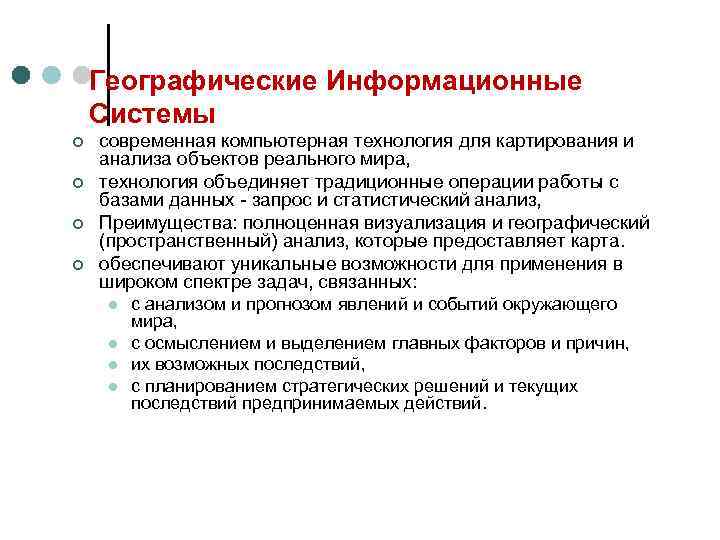 Географические Информационные Системы

современная компьютерная технология для картирования и анализа объектов реального мира,

технология объединяет традиционные операции работы с базами данных - запрос и статистический анализ,

Преимущества: полноценная визуализация и географический (пространственный) анализ, которые предоставляет карта.

обеспечивают уникальные возможности для применения в широком спектре задач, связанных:

с анализом и прогнозом явлений и событий окружающего мира,

с осмыслением и выделением главных факторов и причин,

их возможных последствий,

с планированием стратегических решений и текущих последствий предпринимаемых действий.